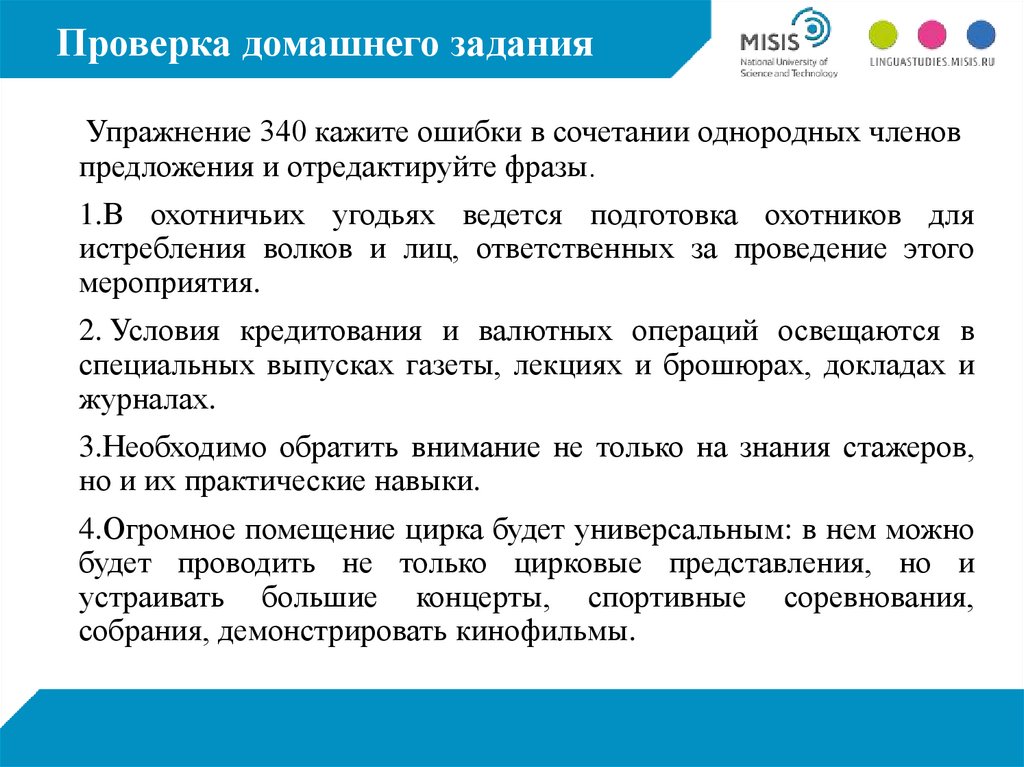 Проверка домашнего задания

MISIS
National University of Science and Technology

LINGUASTUDIES.MISIS.RU

Упражнение 340 кажите ошибки в сочетании однородных членов предложения и отредактируйте фразы.

1.В охотничьих угодьях ведется подготовка охотников для истребления волков и лиц, ответственных за проведение этого мероприятия.

2. Условия кредитования и валютных операций освещаются в специальных выпусках газеты, лекциях и брошюрах, докладах и журналах.

3.Необходимо обратить внимание не только на знания стажеров, но и их практические навыки.

4.Огромное помещение цирка будет универсальным: в нем можно будет проводить не только цирковые представления, но и устраивать большие концерты, спортивные соревнования, собрания, демонстрировать кинофильмы.